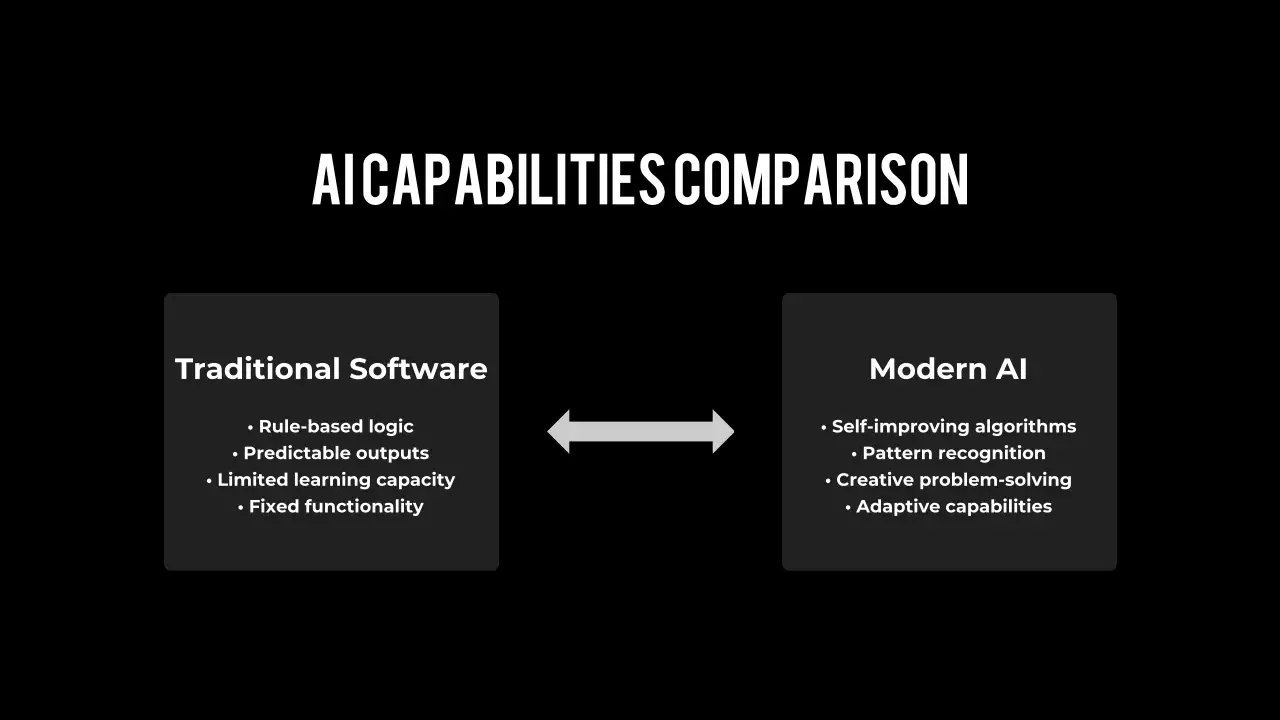 AI CAPABILITIES COMPARISON

Traditional Software

• Rule-based logic
• Predictable outputs
• Limited learning capacity
• Fixed functionality

Modern AI

• Self-improving algorithms
• Pattern recognition
• Creative problem-solving
• Adaptive capabilities